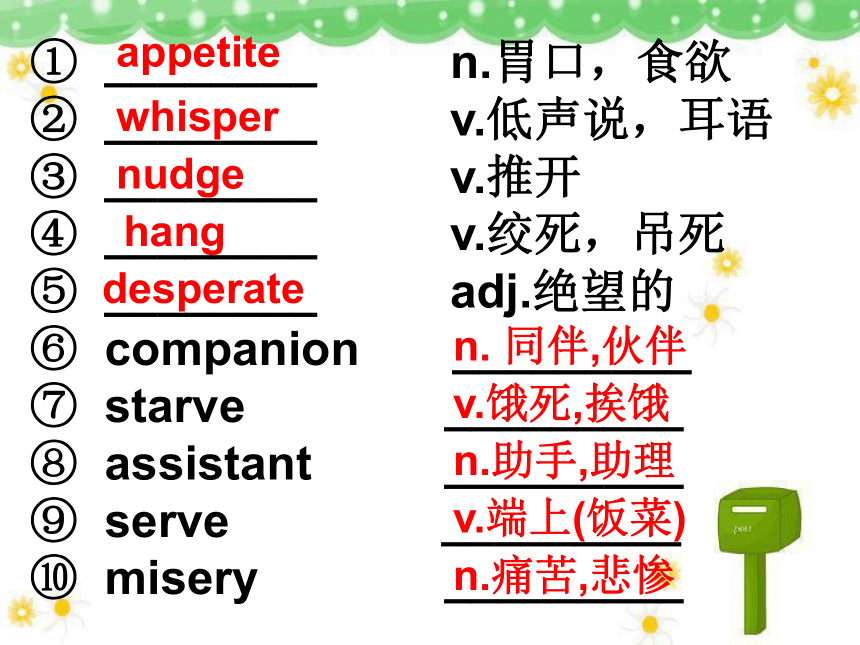 ① appetite n.胃口，食欲
② whisper v.低声说，耳语
③ nudge v.推开
④ hang v.绞死，吊死
⑤ desperate adj.绝望的
⑥ companion n. 同伴,伙伴
⑦ starve v.饿死,挨饿
⑧ assistant n.助手,助理
⑨ serve v.端上(饭菜)
⑩ misery n.痛苦,悲惨